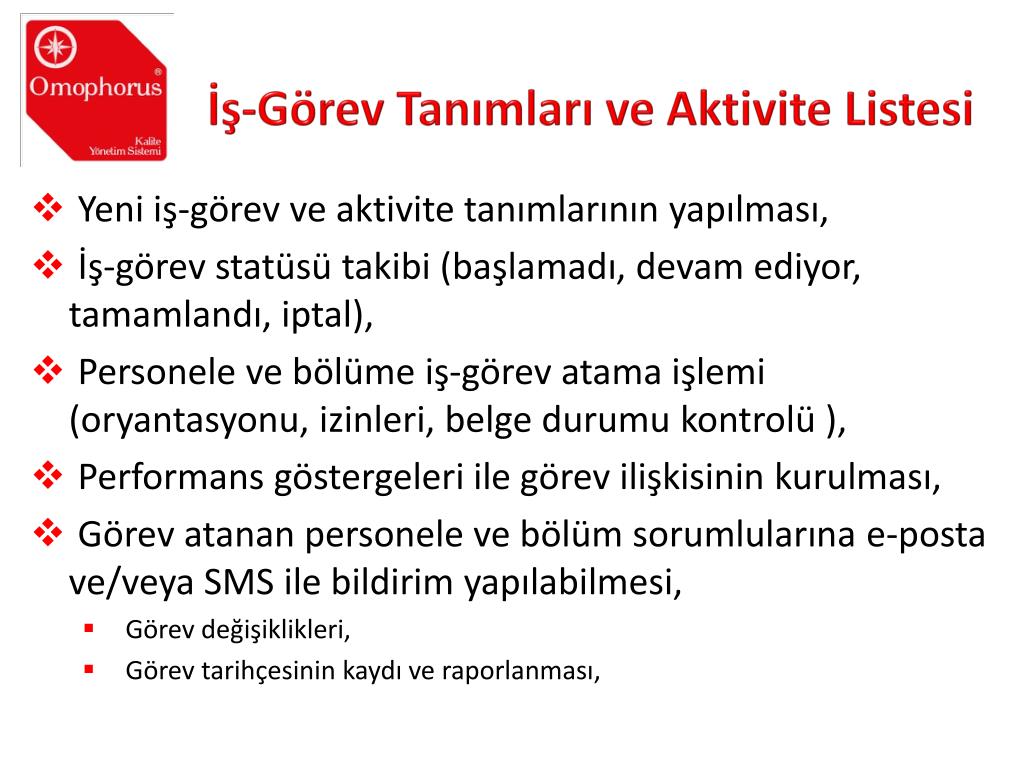 Omophorus®
Kalite Yönetim Sistemi

İş-Görev Tanımları ve Aktivite Listesi

❖ Yeni iş-görev ve aktivite tanımlarının yapılması,

❖ İş-görev statüsü takibi (başlamadı, devam ediyor, tamamlandı, iptal),

❖ Personele ve bölüme iş-görev atama işlemi (oryantasyonu, izinleri, belge durumu kontrolü ),

❖ Performans göstergeleri ile görev ilişkisinin kurulması,

❖ Görev atanan personele ve bölüm sorumlularına e-posta ve/veya SMS ile bildirim yapılabilmesi,

▪ Görev değişiklikleri,

▪ Görev tarihçesinin kaydı ve raporlanması,